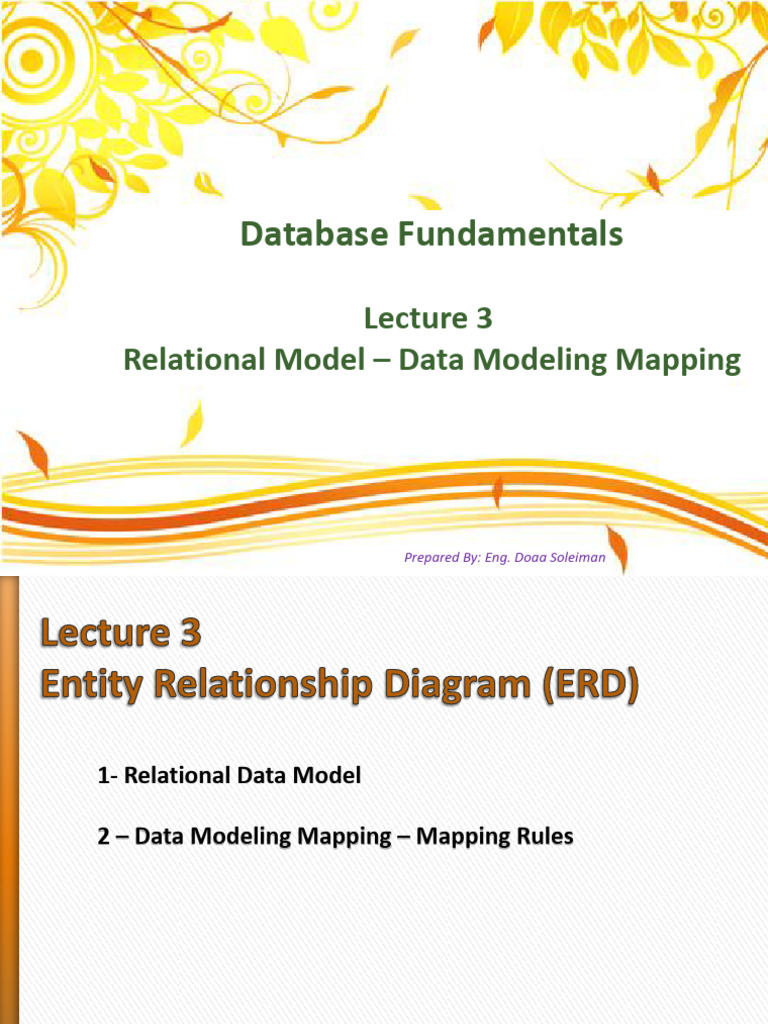 Database Fundamentals

Lecture 3
Relational Model – Data Modeling Mapping

Prepared By: Eng. Doaa Soleiman

Lecture 3
Entity Relationship Diagram (ERD)

1- Relational Data Model

2 – Data Modeling Mapping – Mapping Rules